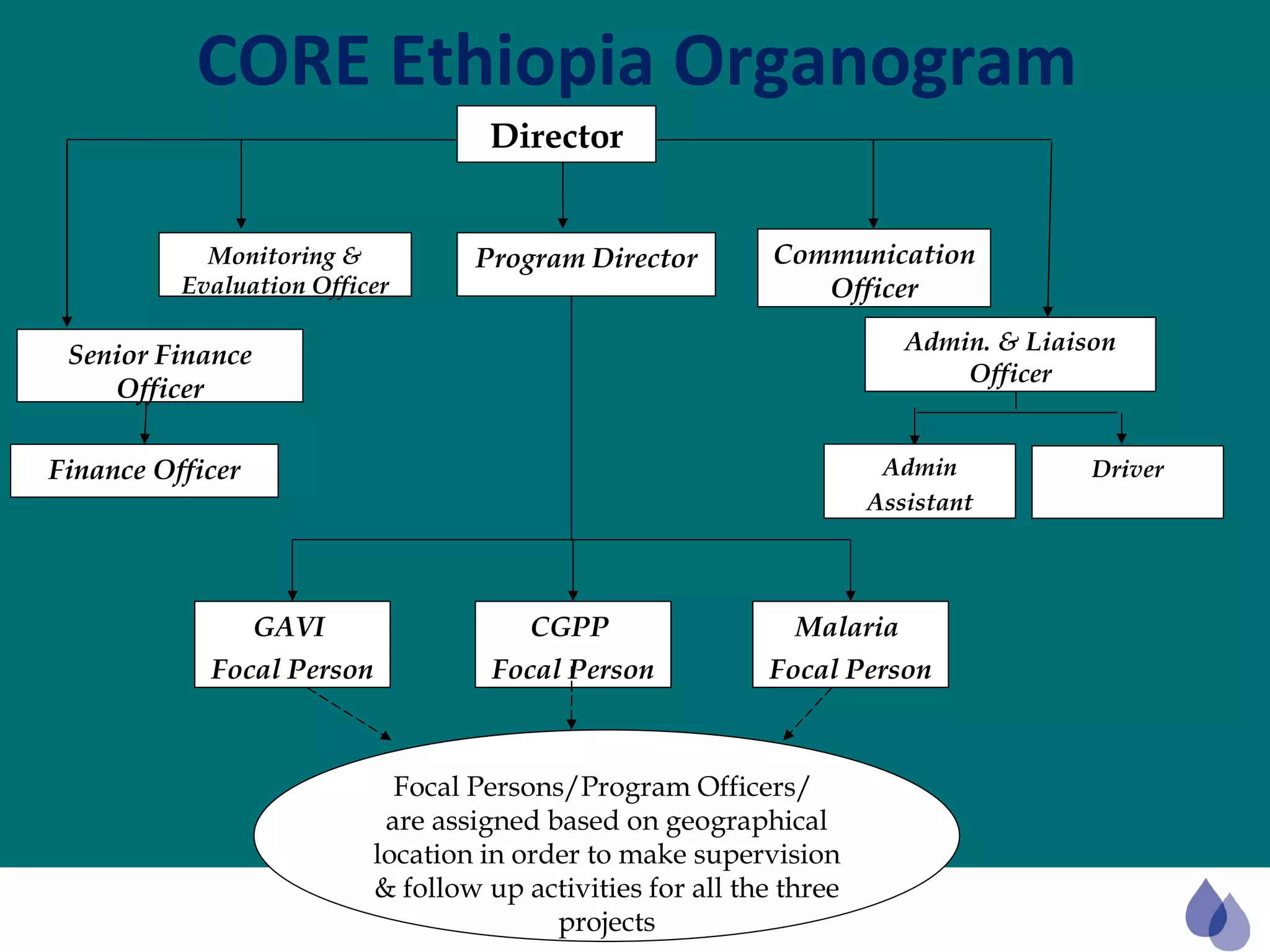 CORE Ethiopia Organogram

Director

Monitoring & Evaluation Officer

Program Director

Communication Officer

Senior Finance Officer

Admin. & Liaison Officer

Finance Officer

Admin Assistant

Driver

GAVI Focal Person

CGPP Focal Person

Malaria Focal Person

Focal Persons/Program Officers/ are assigned based on geographical location in order to make supervision & follow up activities for all the three projects